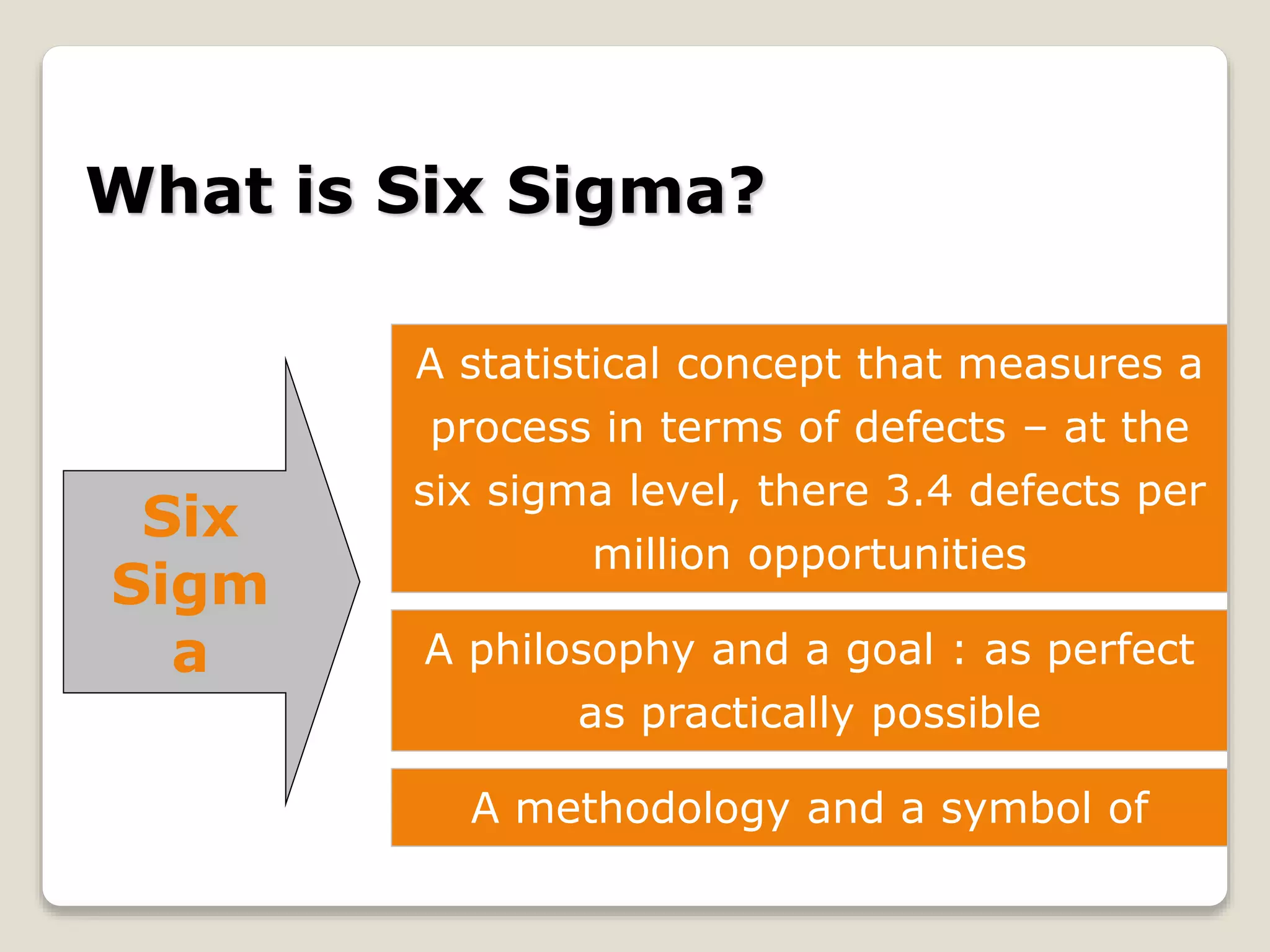 What is Six Sigma?

Six Sigm a

A statistical concept that measures a process in terms of defects – at the six sigma level, there 3.4 defects per million opportunities

A philosophy and a goal : as perfect as practically possible

A methodology and a symbol of